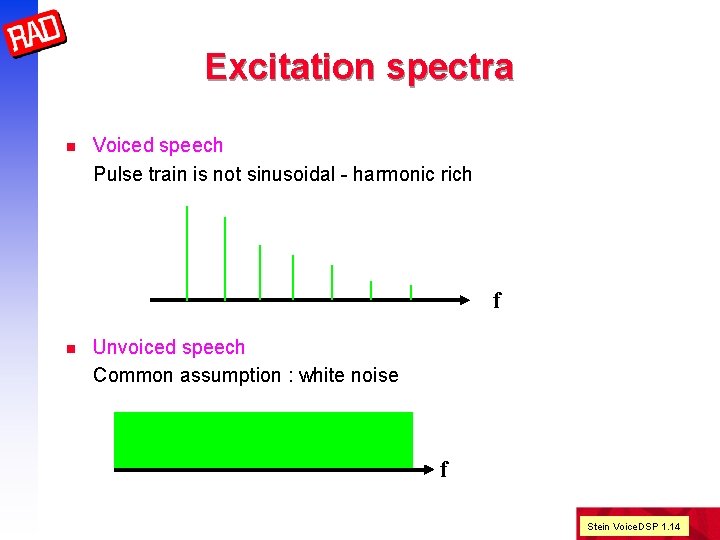 RAD

Excitation spectra

Voiced speech
Pulse train is not sinusoidal - harmonic rich

f

Unvoiced speech
Common assumption : white noise

f

Stein VoiceDSP 1.14